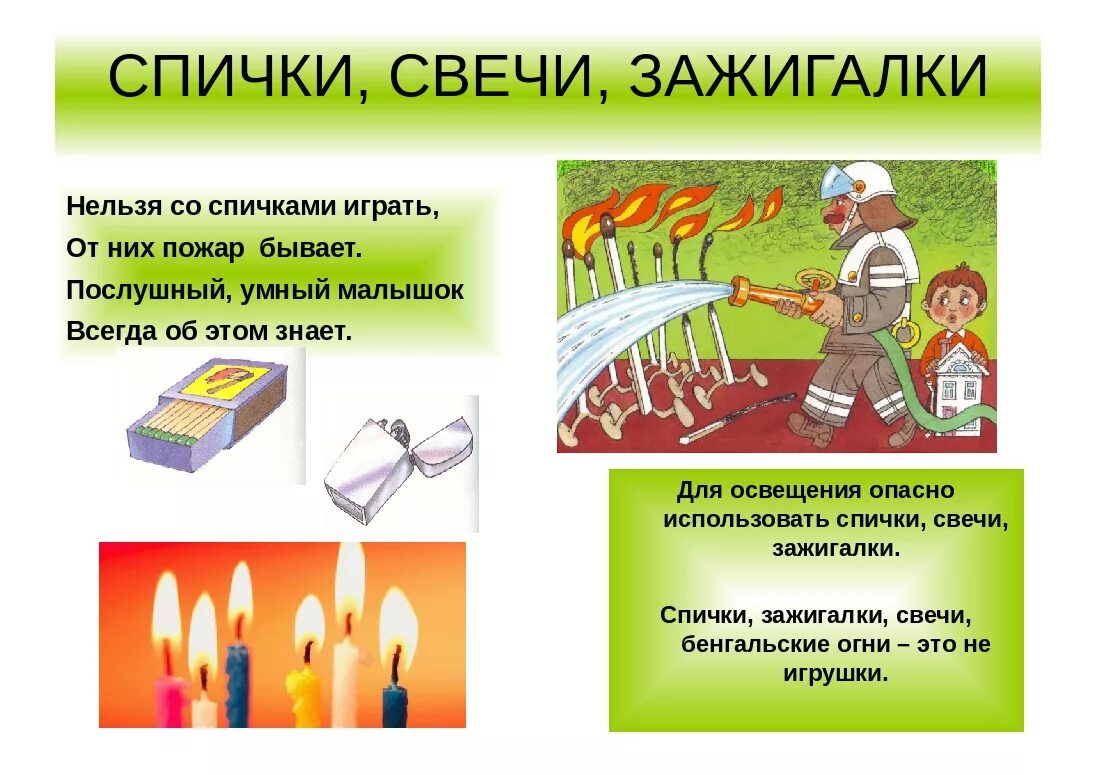 СПИЧКИ, СВЕЧИ, ЗАЖИГАЛКИ

Нельзя со спичками играть,
От них пожар бывает.
Послушный, умный малышок
Всегда об этом знает.

Для освещения опасно использовать спички, свечи, зажигалки.

Спички, зажигалки, свечи, бенгальские огни – это не игрушки.